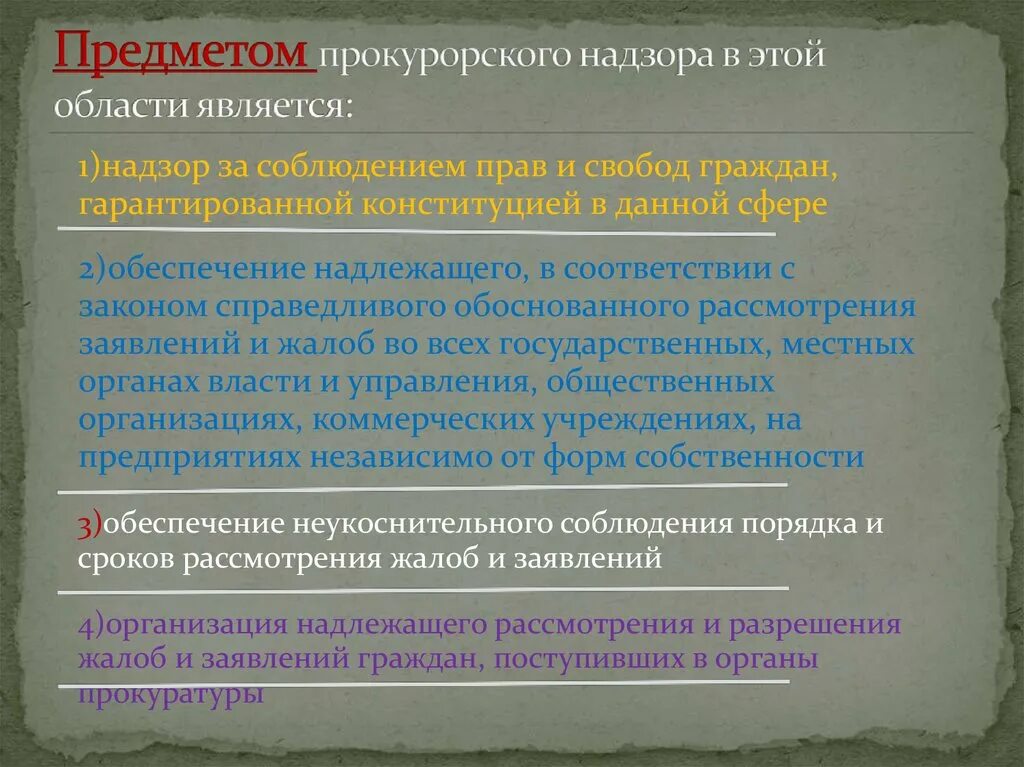 Предметом прокурорского надзора в этой области является:

1)надзор за соблюдением прав и свобод граждан, гарантированной конституцией в данной сфере

2)обеспечение надлежащего, в соответствии с законом справедливого обоснованного рассмотрения заявлений и жалоб во всех государственных, местных органах власти и управления, общественных организациях, коммерческих учреждениях, на предприятиях независимо от форм собственности

3)обеспечение неукоснительного соблюдения порядка и сроков рассмотрения жалоб и заявлений

4)организация надлежащего рассмотрения и разрешения жалоб и заявлений граждан, поступивших в органы прокуратуры